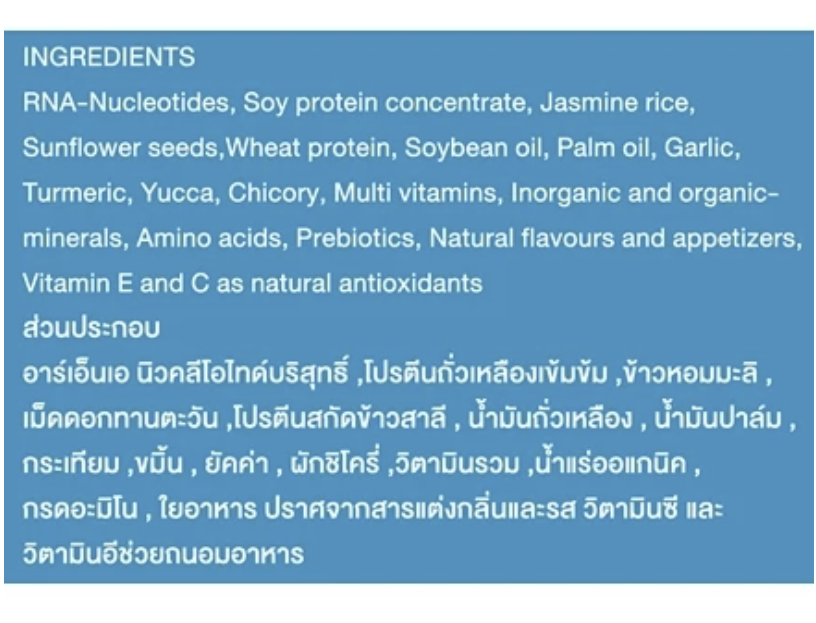 INGREDIENTS
RNA-Nucleotides, Soy protein concentrate, Jasmine rice, Sunflower seeds,Wheat protein, Soybean oil, Palm oil, Garlic, Turmeric, Yucca, Chicory, Multi vitamins, Inorganic and organic-minerals, Amino acids, Prebiotics, Natural flavours and appetizers, Vitamin E and C as natural antioxidants
ส่วนประกอบ
อาร์เอ็นเอ นิวคลีโอไทด์บริสุทธิ์ ,โปรตีนถั่วเหลืองเข้มข้ม ,ข้าวหอมมะลิ , เม็ดดอกทานตะวัน ,โปรตีนสกัดข้าวสาลี , น้ำมันถั่วเหลือง , น้ำมันปาล์ม , กระเทียม ,ขมิ้น , ยัคค่า , ผักชิโครี่ ,วิตามินรวม ,น้ำแร่ออแกนิค , กรดอะมิโน , ใยอาหาร ปราศจากสารแต่งกลิ่นและรส วิตามินซี และ วิตามินอีช่วยถนอมอาหาร